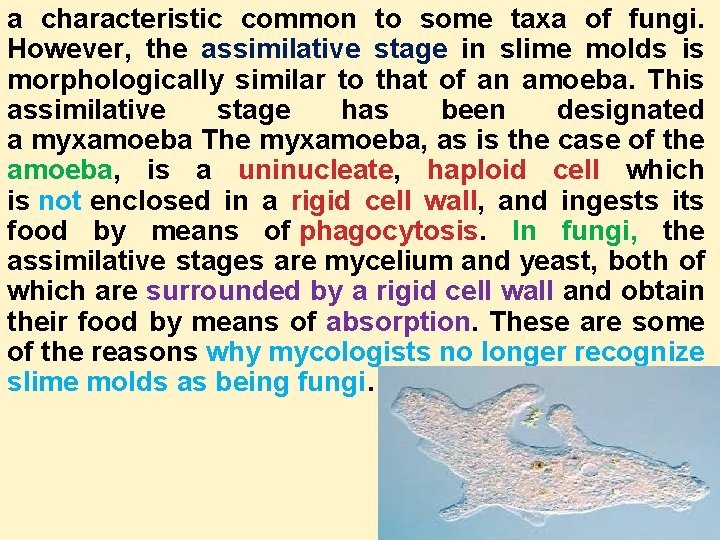 a characteristic common to some taxa of fungi. However, the assimilative stage in slime molds is morphologically similar to that of an amoeba. This assimilative stage has been designated a myxamoeba The myxamoeba, as is the case of the amoeba, is a uninucleate, haploid cell which is not enclosed in a rigid cell wall, and ingests its food by means of phagocytosis. In fungi, the assimilative stages are mycelium and yeast, both of which are surrounded by a rigid cell wall and obtain their food by means of absorption. These are some of the reasons why mycologists no longer recognize slime molds as being fungi.